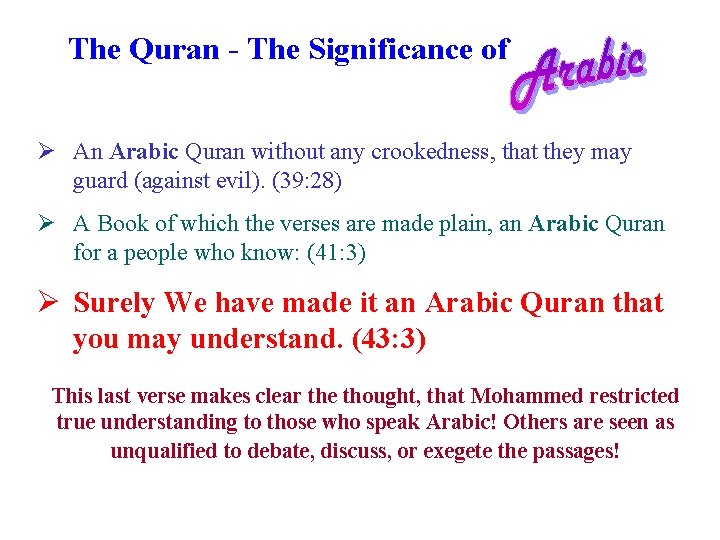 The Quran - The Significance of Arabic

➢ An Arabic Quran without any crookedness, that they may guard (against evil). (39:28)

➢ A Book of which the verses are made plain, an Arabic Quran for a people who know: (41:3)

➢ Surely We have made it an Arabic Quran that you may understand. (43:3)

This last verse makes clear the thought, that Mohammed restricted true understanding to those who speak Arabic! Others are seen as unqualified to debate, discuss, or exegete the passages!